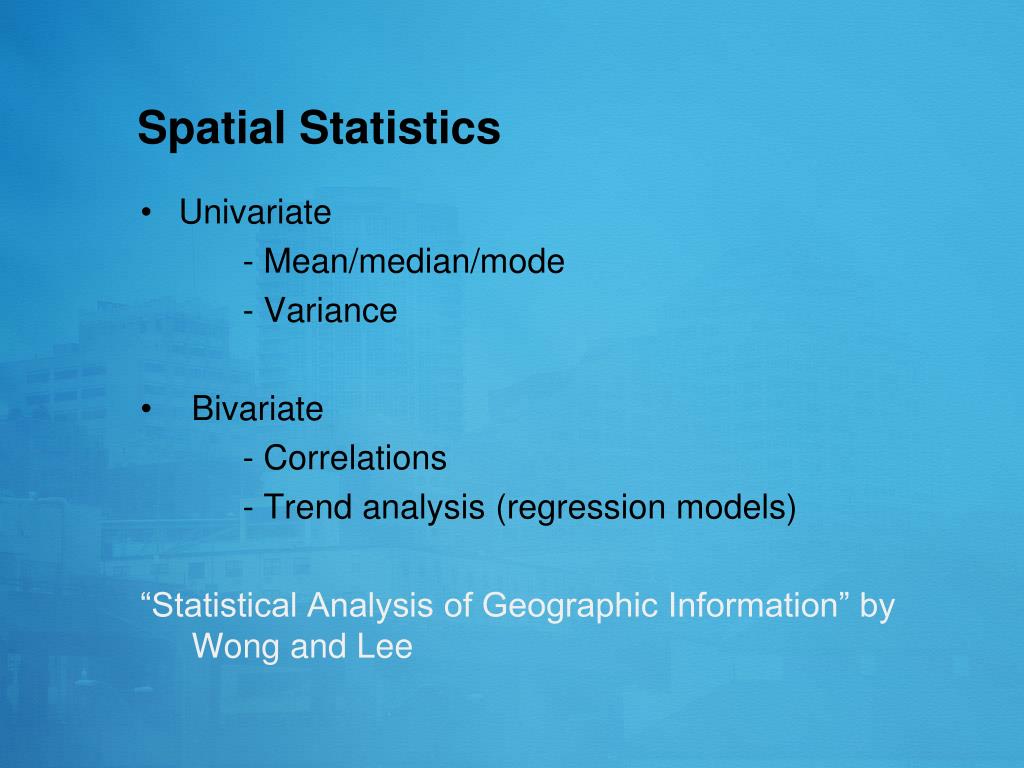 Spatial Statistics

• Univariate
- Mean/median/mode
- Variance

• Bivariate
- Correlations
- Trend analysis (regression models)

“Statistical Analysis of Geographic Information” by Wong and Lee